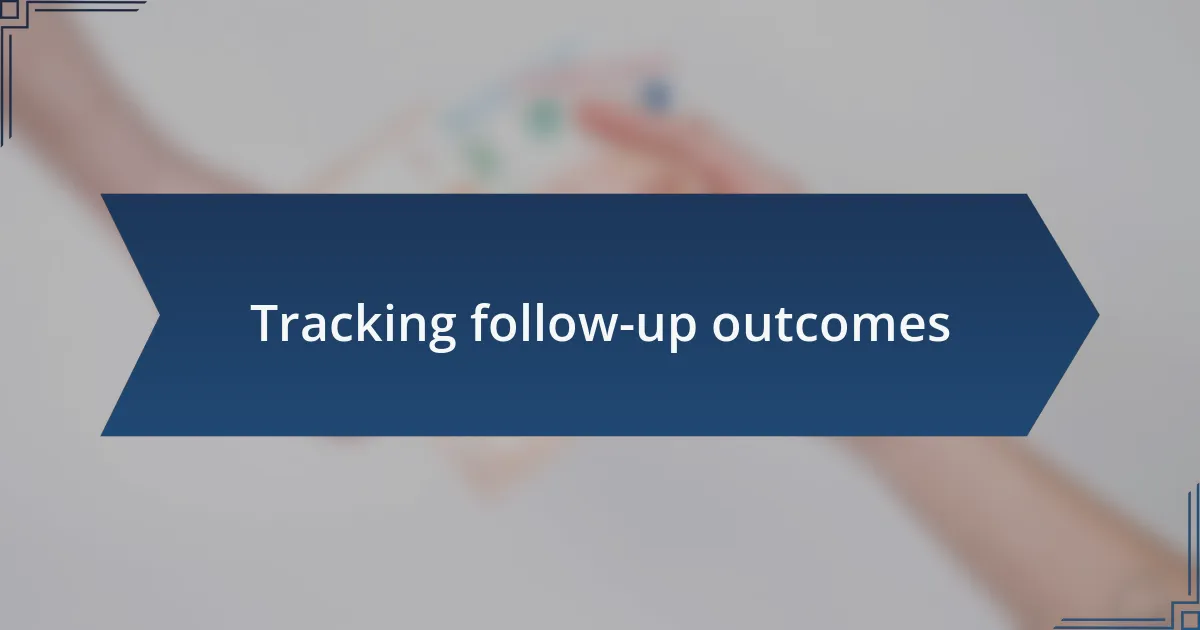 Tracking follow-up outcomes